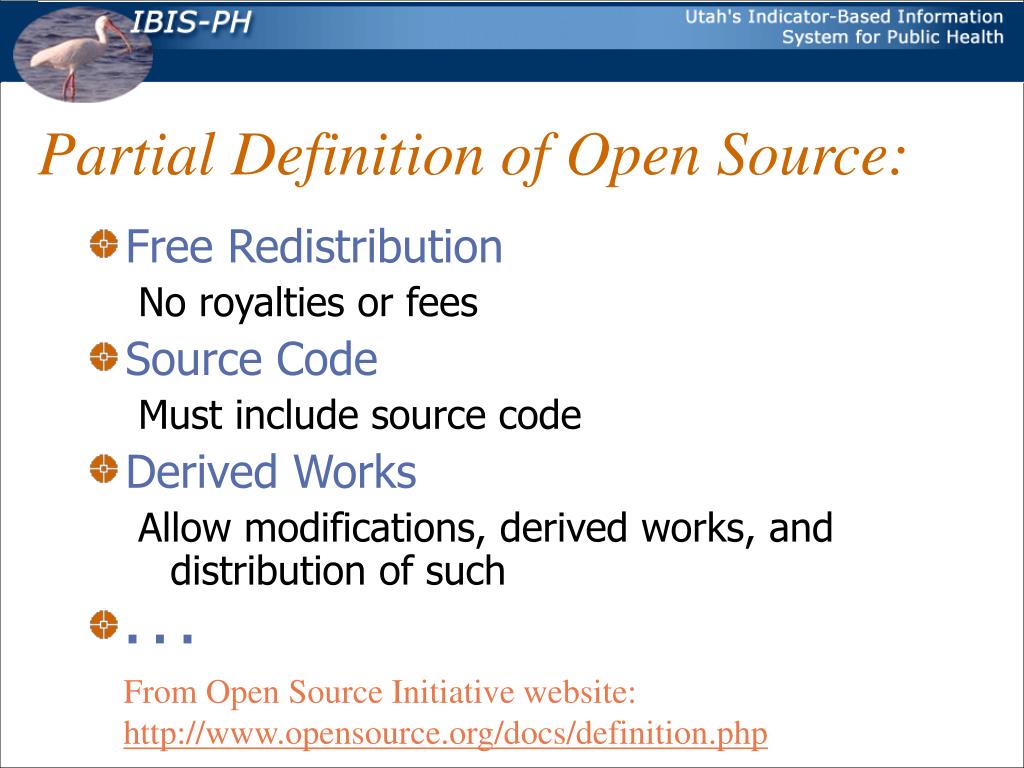 IBIS-PH

Utah's Indicator-Based Information System for Public Health

Partial Definition of Open Source:

Free Redistribution

No royalties or fees

Source Code

Must include source code

Derived Works

Allow modifications, derived works, and distribution of such

. . .

From Open Source Initiative website:
http://www.opensource.org/docs/definition.php